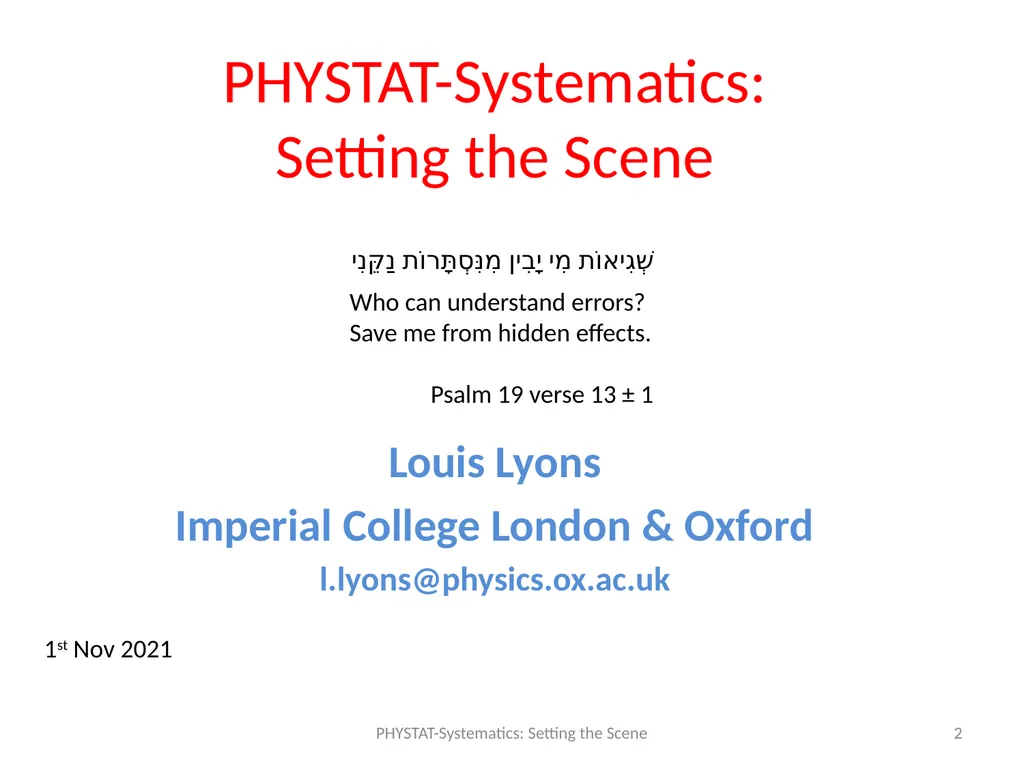 PHYSTAT-Systematics:
Setting the Scene

שְׁגִיאוֹת מִי יָבִין מִנִּסְתָּרוֹת נַקֵּנִי

Who can understand errors?
Save me from hidden effects.

Psalm 19 verse 13 ± 1

Louis Lyons

Imperial College London & Oxford

l.lyons@physics.ox.ac.uk

1st Nov 2021

PHYSTAT-Systematics: Setting the Scene

2